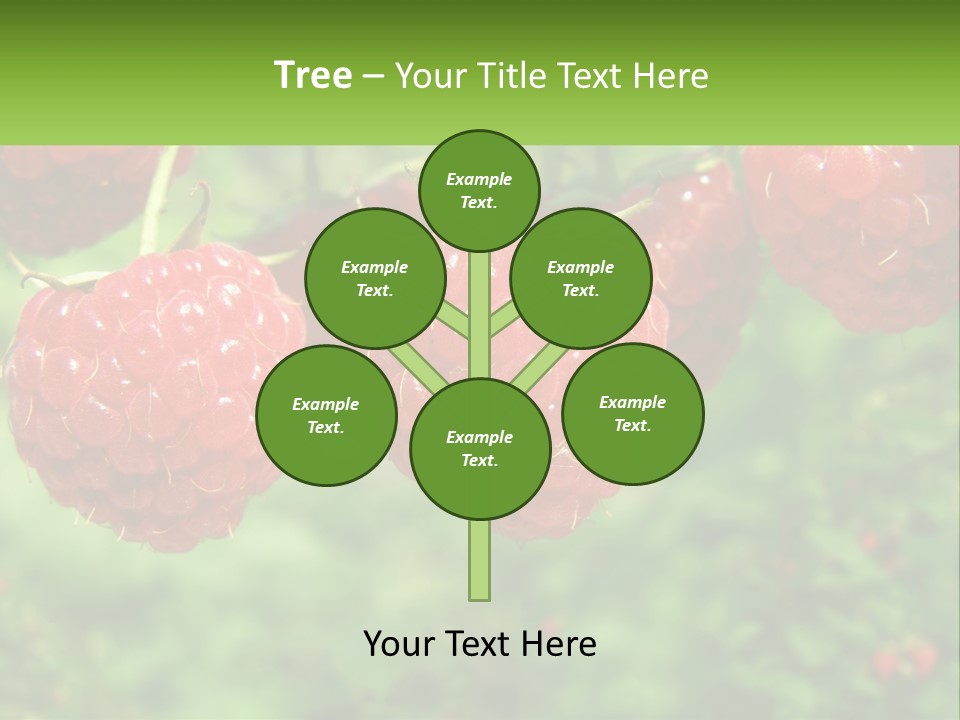 Tree – Your Title Text Here

Example Text.

Example Text.

Example Text.

Example Text.

Example Text.

Example Text.

Your Text Here